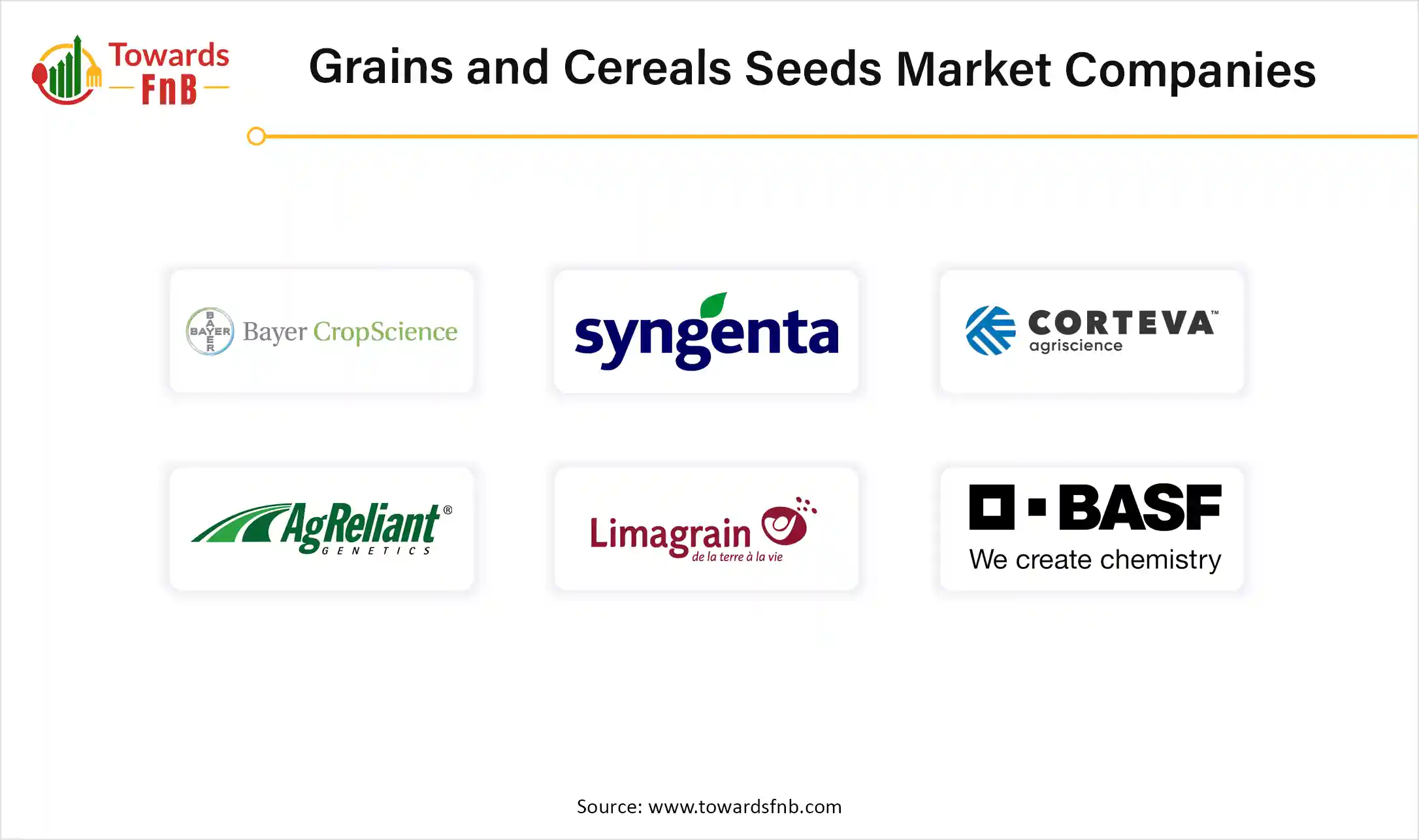 Towards FnB

Grains and Cereals Seeds Market Companies

BAYER Bayer CropScience

syngenta

CORTEVA™ agriscience

AgReliant® GENETICS

Limagrain de la terre à la vie

BASF We create chemistry

Source: www.towardsfnb.com